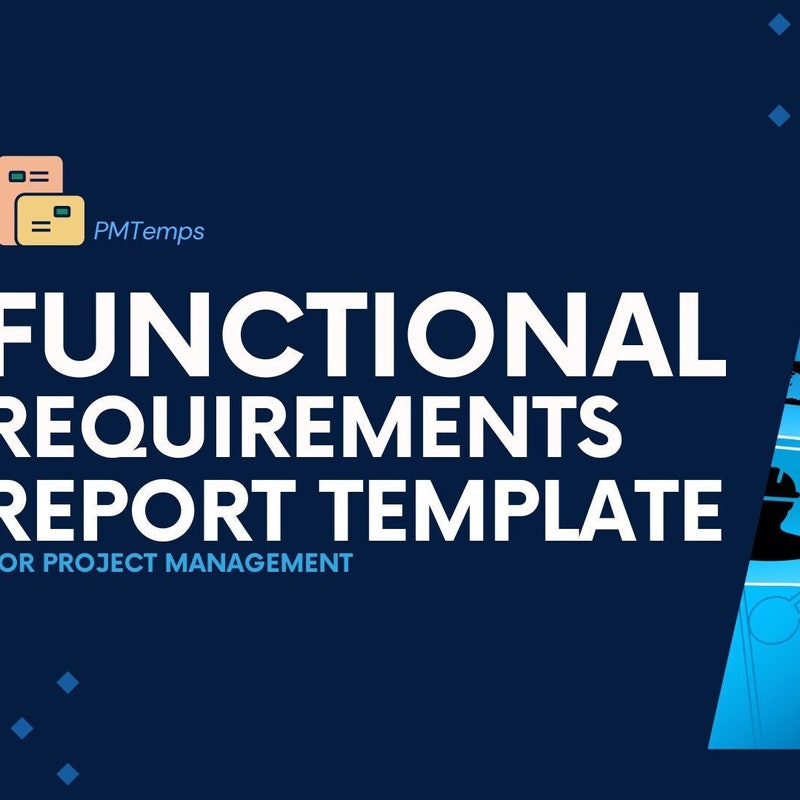 PMTemps

FUNCTIONAL REQUIREMENTS REPORT TEMPLATE

OR PROJECT MANAGEMENT